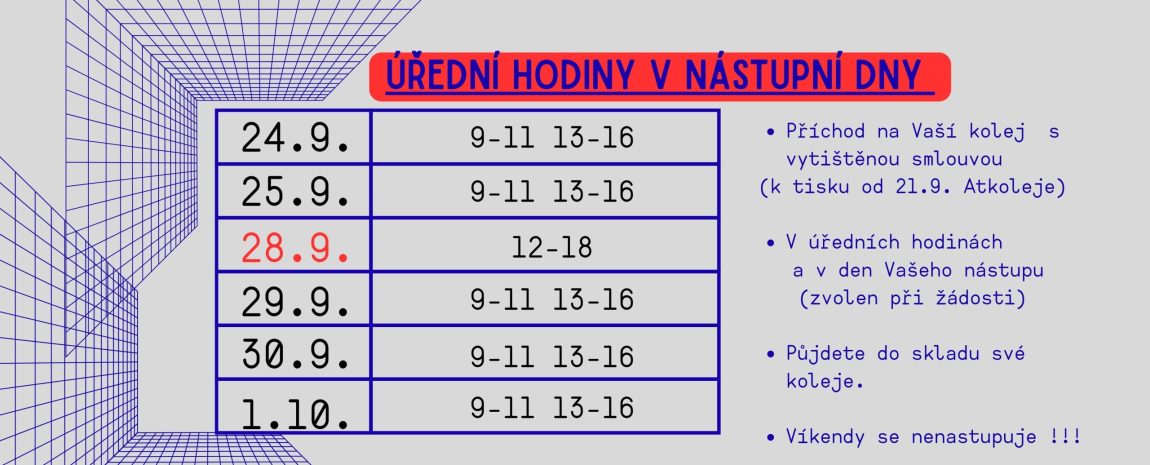 ÚŘEDNÍ HODINY V NÁSTUPNÍ DNY

| 24.9. | 9-11 13-16 |
|---|---|
| 25.9. | 9-11 13-16 |
| 28.9. | 12-18 |
| 29.9. | 9-11 13-16 |
| 30.9. | 9-11 13-16 |
| 1.10. | 9-11 13-16 |

• Příchod na Vaší kolej s vytištěnou smlouvou (k tisku od 21.9. Atkoleje)

• V úředních hodinách a v den Vašeho nástupu (zvolen při žádosti)

• Půjdete do skladu své koleje.

• Víkendy se nenastupuje !!!